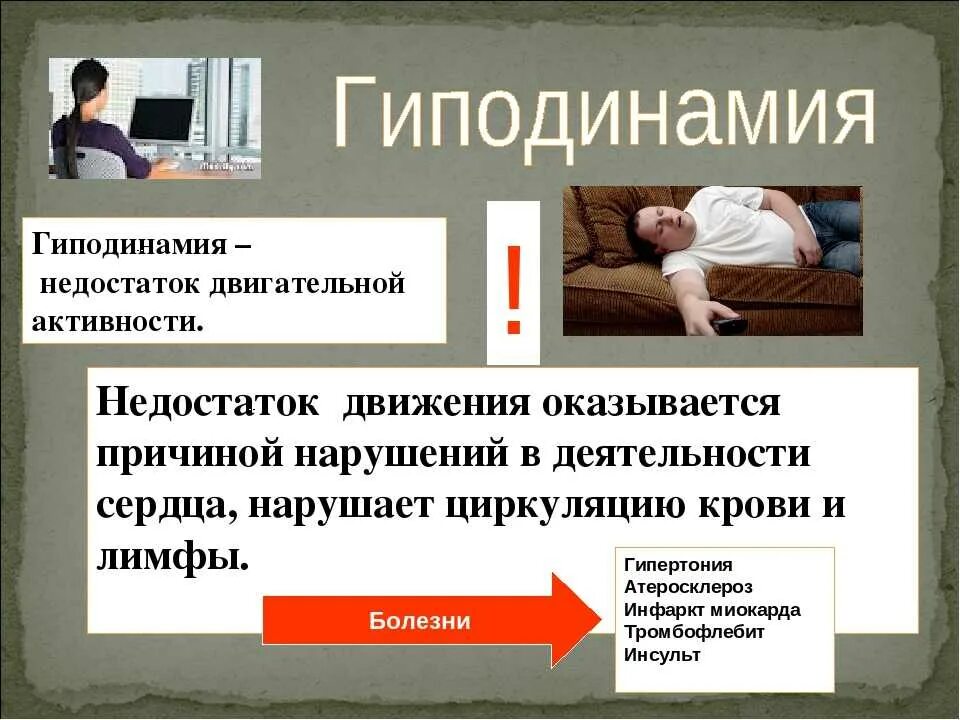 Гиподинамия

Гиподинамия –
недостаток двигательной активности.

!

Недостаток движения оказывается причиной нарушений в деятельности сердца, нарушает циркуляцию крови и лимфы.

Болезни

Гипертония
Атеросклероз
Инфаркт миокарда
Тромбофлебит
Инсульт